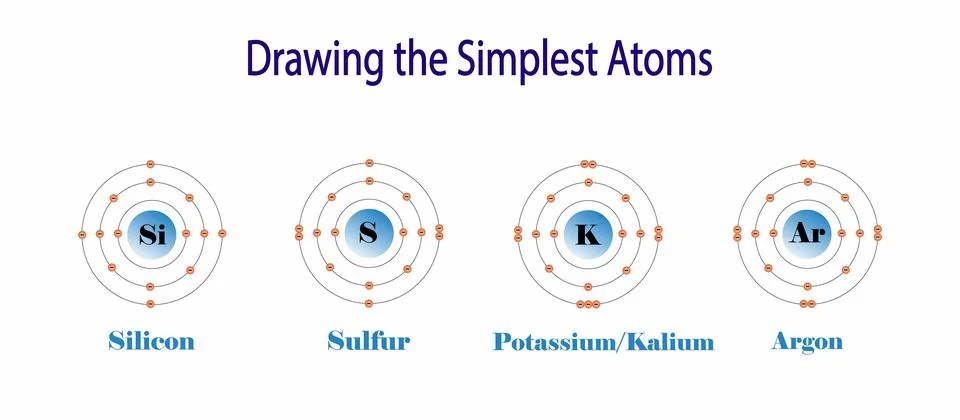 Drawing the Simplest Atoms

Si

Silicon

S

Sulfur

K

Potassium/Kalium

Ar

Argon